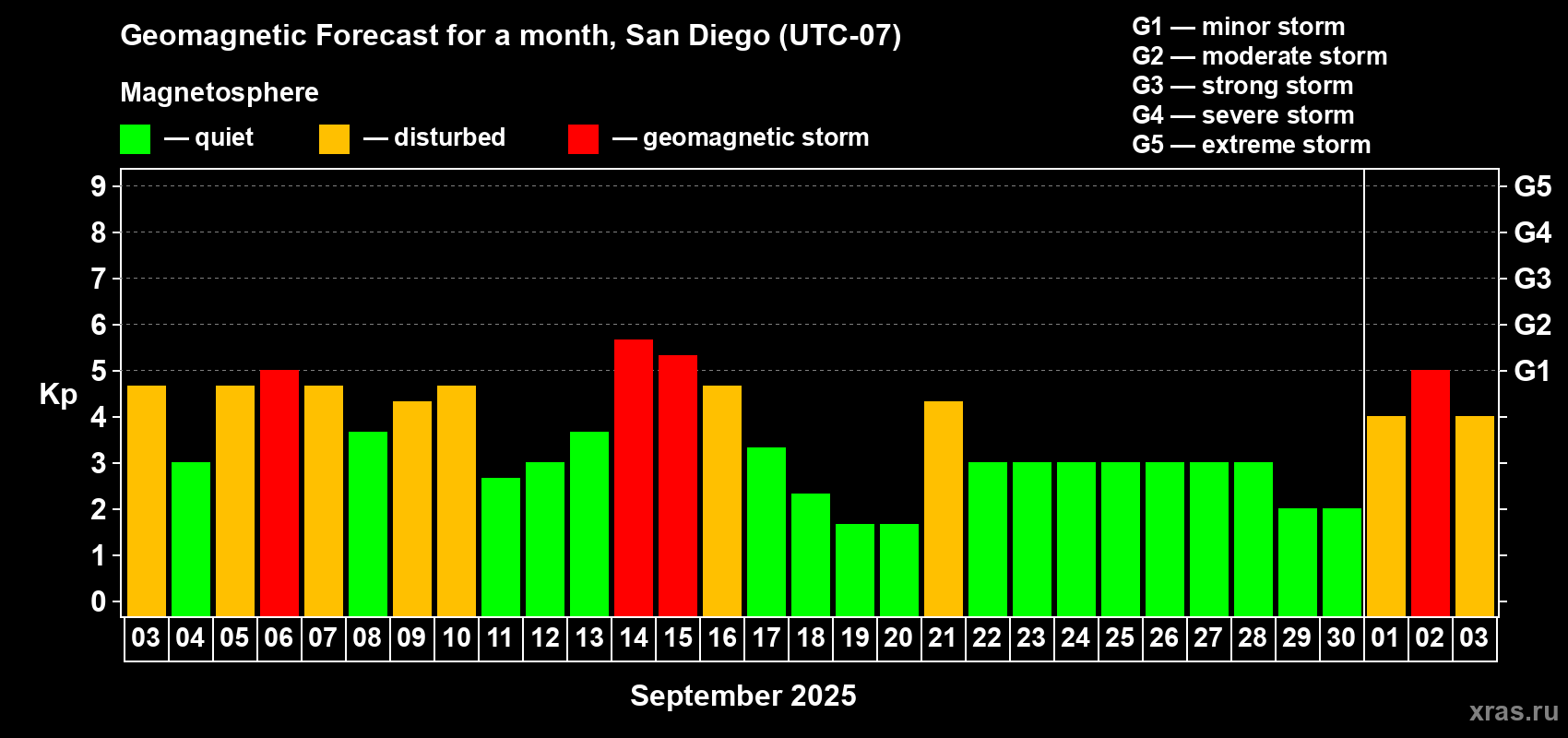 Geomagnetic Forecast for a month, San Diego (UTC-07)

Magnetosphere

— quiet — disturbed — geomagnetic storm

G1 — minor storm
G2 — moderate storm
G3 — strong storm
G4 — severe storm
G5 — extreme storm

Kp

9
8
7
6
5
4
3
2
1
0

G5
G4
G3
G2
G1

03 04 05 06 07 08 09 10 11 12 13 14 15 16 17 18 19 20 21 22 23 24 25 26 27 28 29 30 01 02 03

September 2025

xras.ru